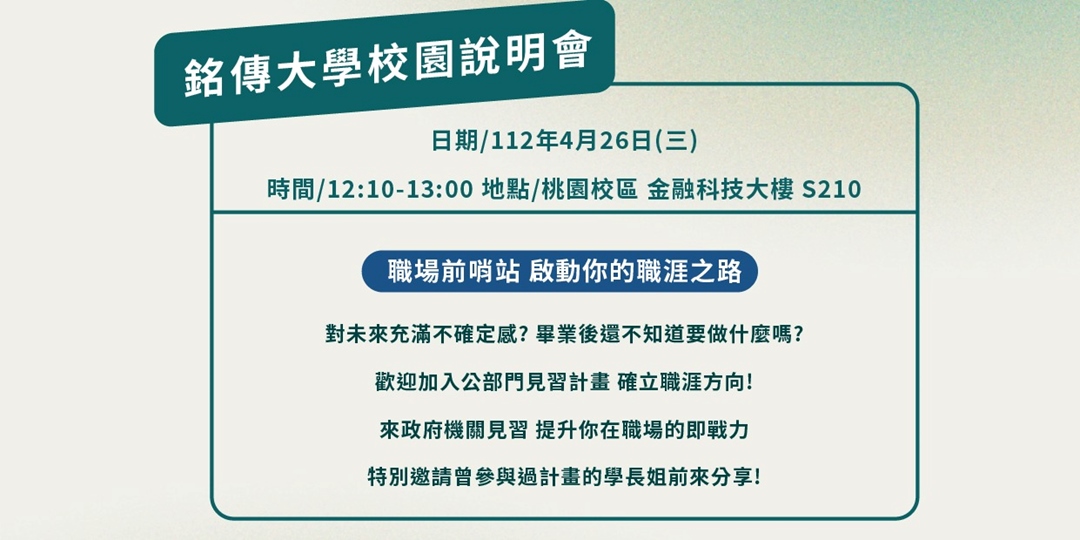 銘傳大學校園說明會

日期/112年4月26日(三)

時間/12:10-13:00 地點/桃園校區 金融科技大樓 S210

職場前哨站 啟動你的職涯之路

對未來充滿不確定感? 畢業後還不知道要做什麼嗎?

歡迎加入公部門見習計畫 確立職涯方向!

來政府機關見習 提升你在職場的即戰力

特別邀請曾參與過計畫的學長姐前來分享!